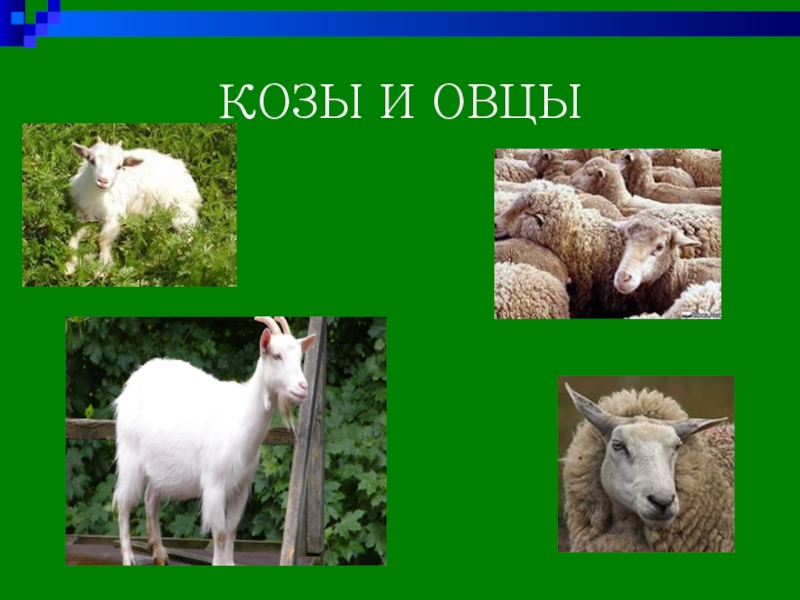 КОЗЫ И ОВЦЫ